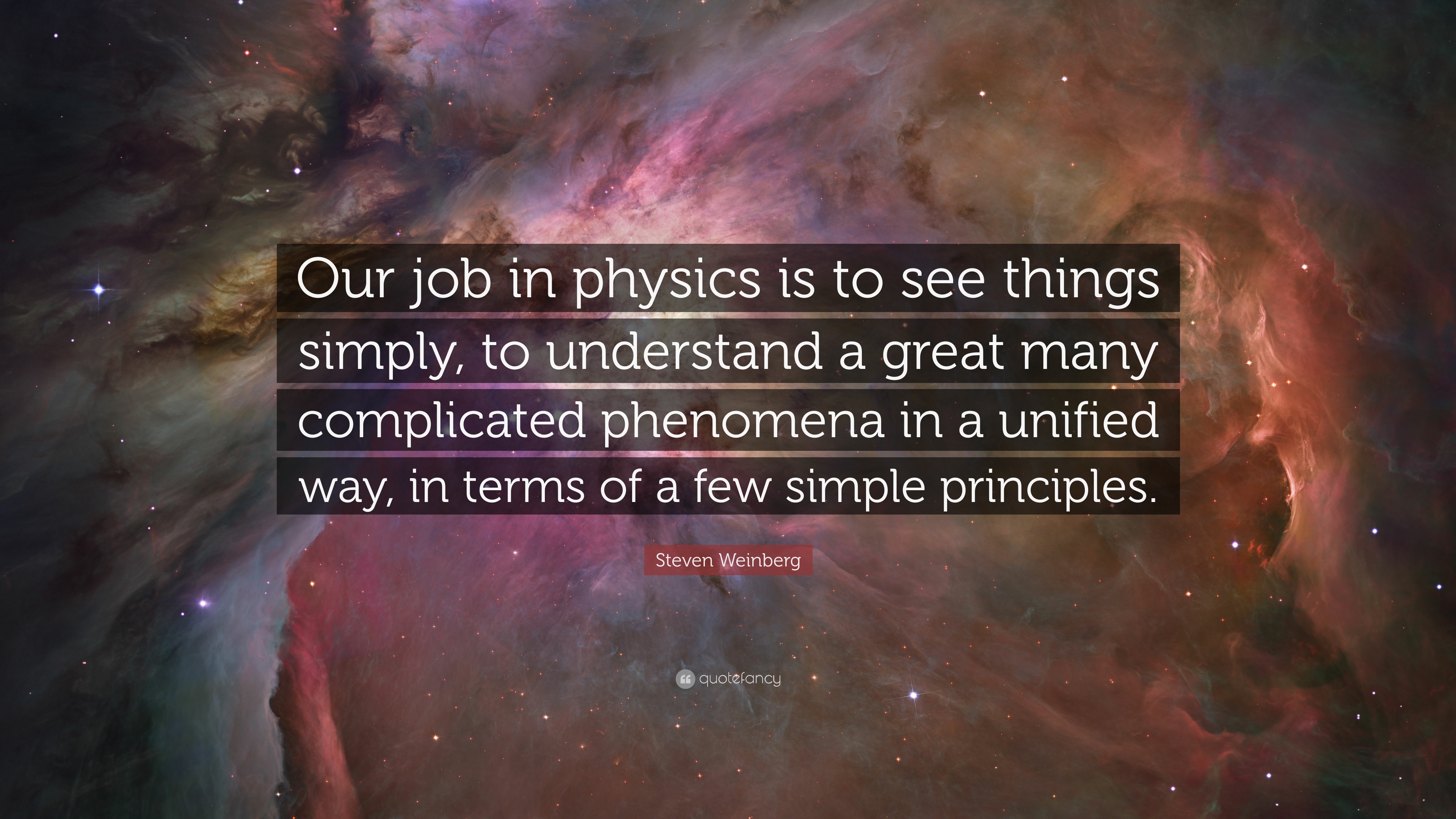 Our job in physics is to see things simply, to understand a great many complicated phenomena in a unified way, in terms of a few simple principles.

Steven Weinberg

quotefancy